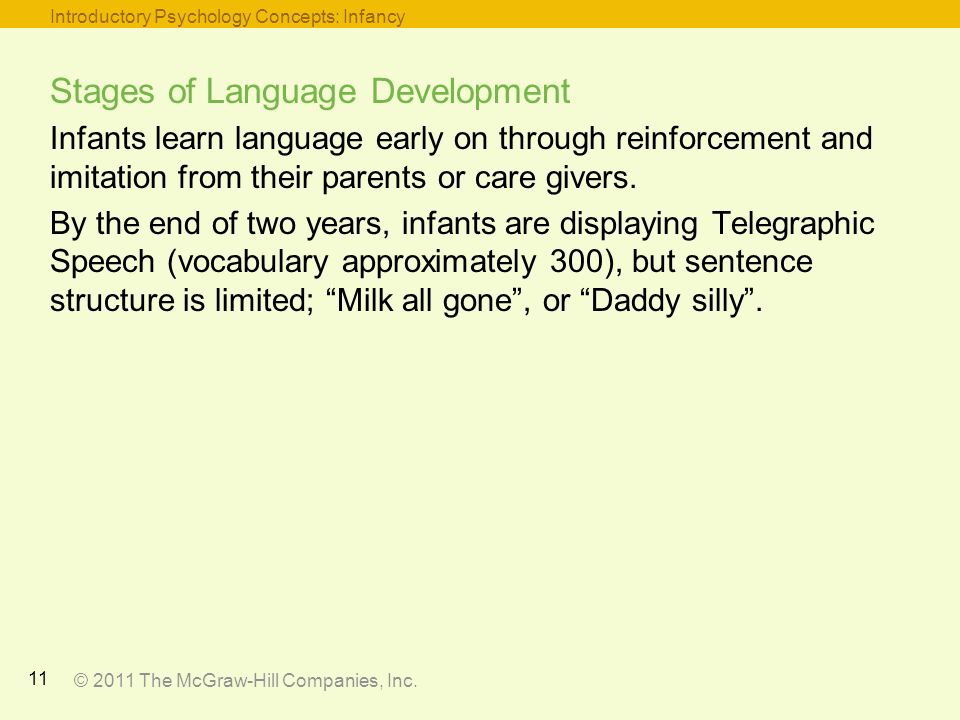 Introductory Psychology Concepts: Infancy

Stages of Language Development

Infants learn language early on through reinforcement and imitation from their parents or care givers.

By the end of two years, infants are displaying Telegraphic Speech (vocabulary approximately 300), but sentence structure is limited; “Milk all gone”, or “Daddy silly”.

11

© 2011 The McGraw-Hill Companies, Inc.